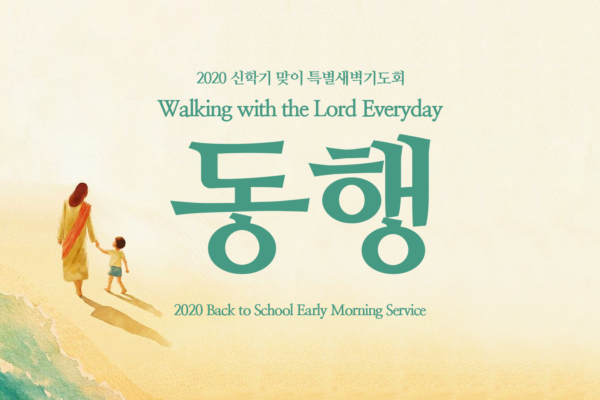 2020 신학기 맞이 특별새벽기도회

Walking with the Lord Everyday

동행

2020 Back to School Early Morning Service